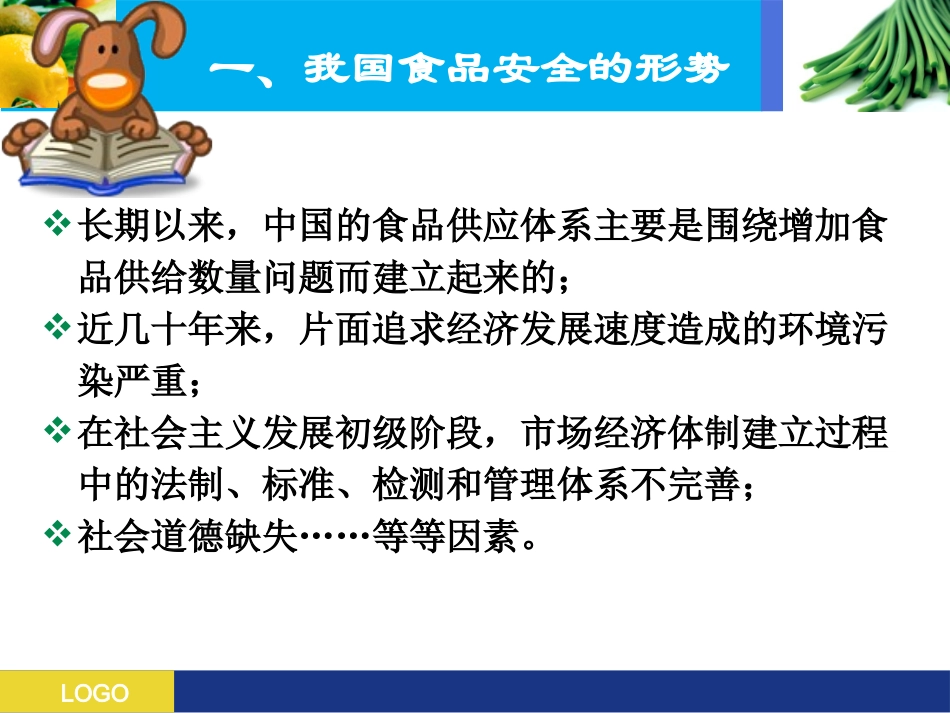 一、我国食品安全的形势

❖ 长期以来，中国的食品供应体系主要是围绕增加食品供给数量问题而建立起来的；

❖ 近几十年来，片面追求经济发展速度造成的环境污染严重；

❖ 在社会主义发展初级阶段，市场经济体制建立过程中的法制、标准、检测和管理体系不完善；

❖ 社会道德缺失……等等因素。

LOGO